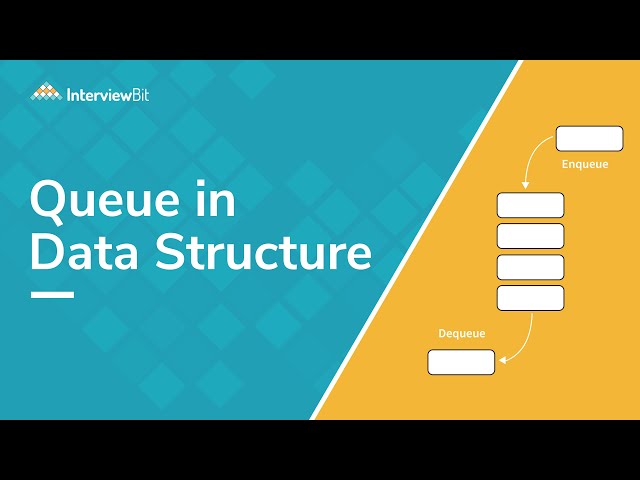 InterviewBit

Queue in Data Structure

Enqueue

Dequeue